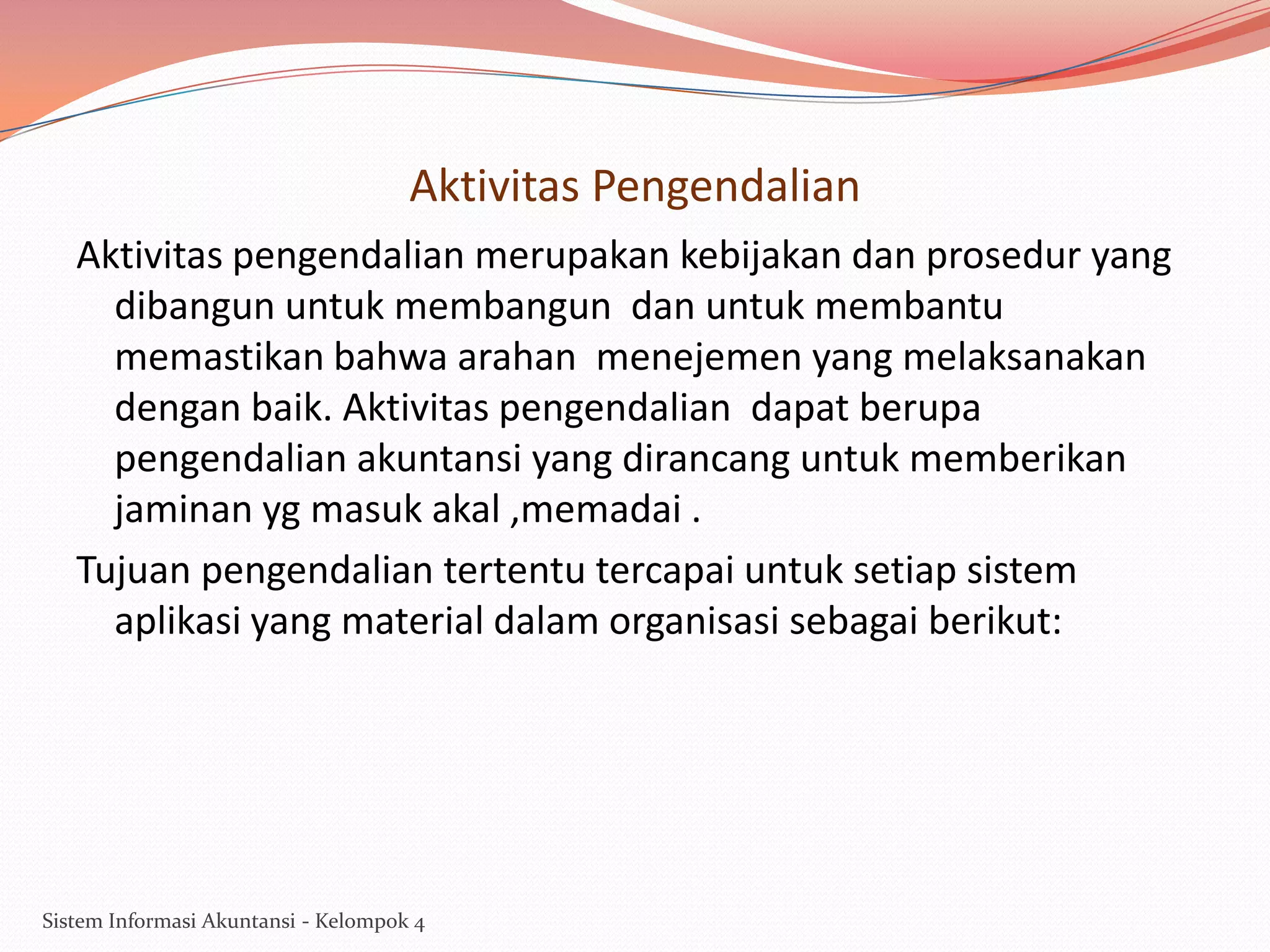 Aktivitas Pengendalian

Aktivitas pengendalian merupakan kebijakan dan prosedur yang dibangun untuk membangun dan untuk membantu memastikan bahwa arahan menejemen yang melaksanakan dengan baik. Aktivitas pengendalian dapat berupa pengendalian akuntansi yang dirancang untuk memberikan jaminan yg masuk akal ,memadai .

Tujuan pengendalian tertentu tercapai untuk setiap sistem aplikasi yang material dalam organisasi sebagai berikut:

Sistem Informasi Akuntansi - Kelompok 4